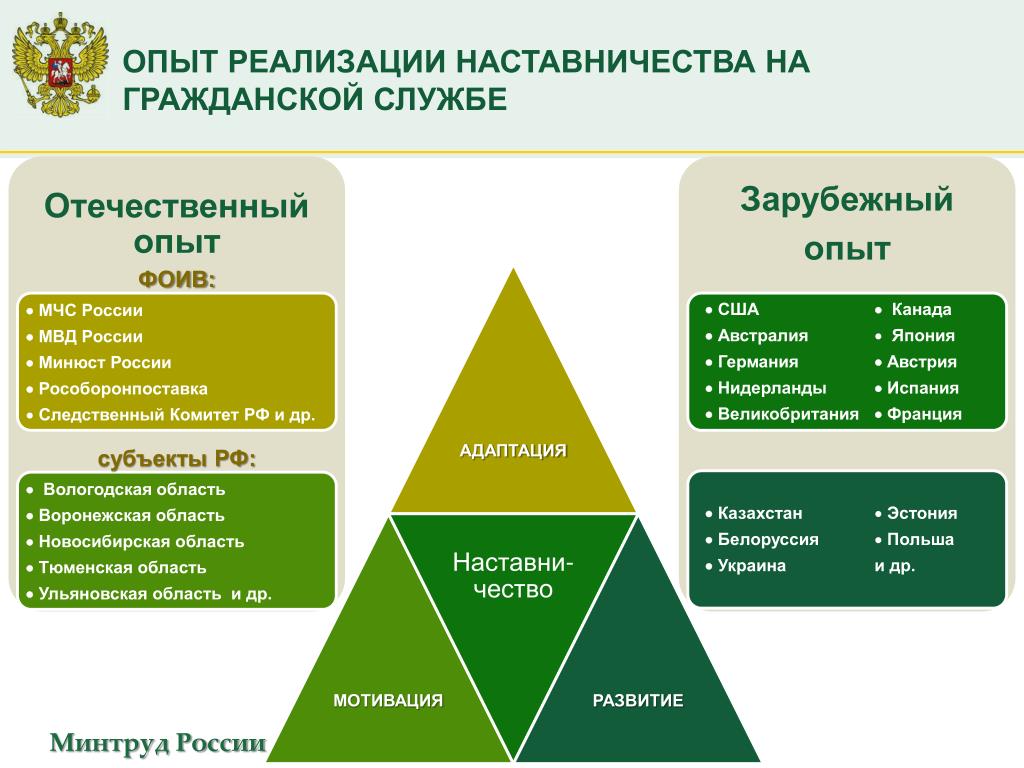 ОПЫТ РЕАЛИЗАЦИИ НАСТАВНИЧЕСТВА НА ГРАЖДАНСКОЙ СЛУЖБЕ

Отечественный опыт

ФОИВ:

• МЧС России
• МВД России
• Минюст России
• Рособоронпоставка
• Следственный Комитет РФ и др.

субъекты РФ:

• Вологодская область
• Воронежская область
• Новосибирская область
• Тюменская область
• Ульяновская область и др.

АДАПТАЦИЯ

Наставничество

МОТИВАЦИЯ

РАЗВИТИЕ

Зарубежный опыт

• США
• Австралия
• Германия
• Нидерланды
• Великобритания

• Канада
• Япония
• Австрия
• Испания
• Франция

• Казахстан
• Белоруссия
• Украина

• Эстония
• Польша
и др.

Минтруд России